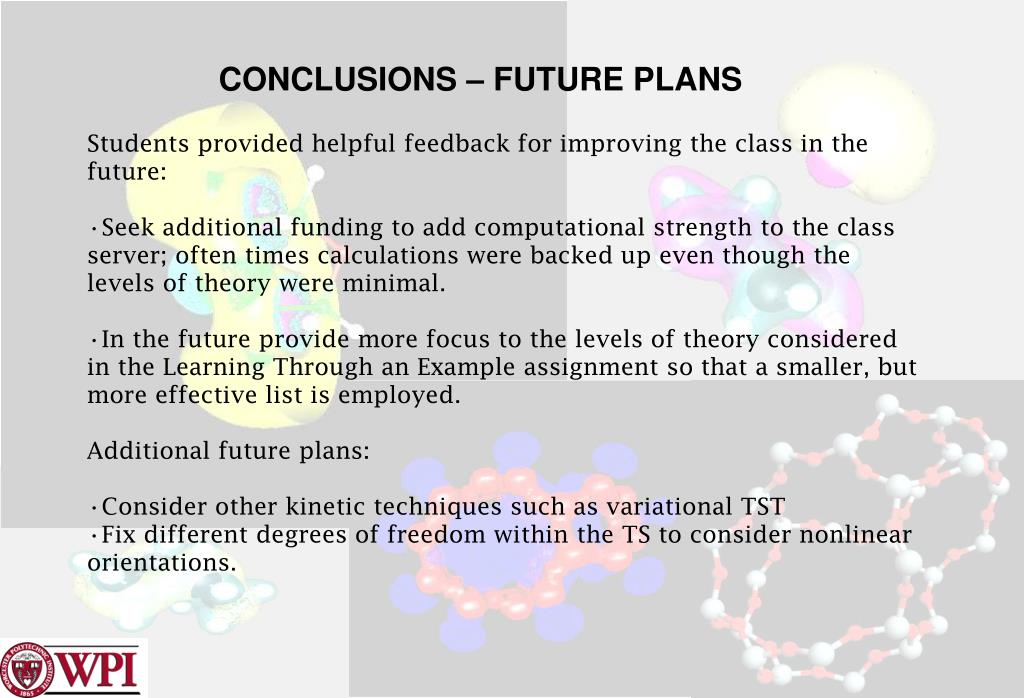 CONCLUSIONS – FUTURE PLANS

Students provided helpful feedback for improving the class in the future:

·Seek additional funding to add computational strength to the class server; often times calculations were backed up even though the levels of theory were minimal.

·In the future provide more focus to the levels of theory considered in the Learning Through an Example assignment so that a smaller, but more effective list is employed.

Additional future plans:

·Consider other kinetic techniques such as variational TST
·Fix different degrees of freedom within the TS to consider nonlinear orientations.

WORCESTER POLYTECHNIC INSTITUTE 1865

WPI